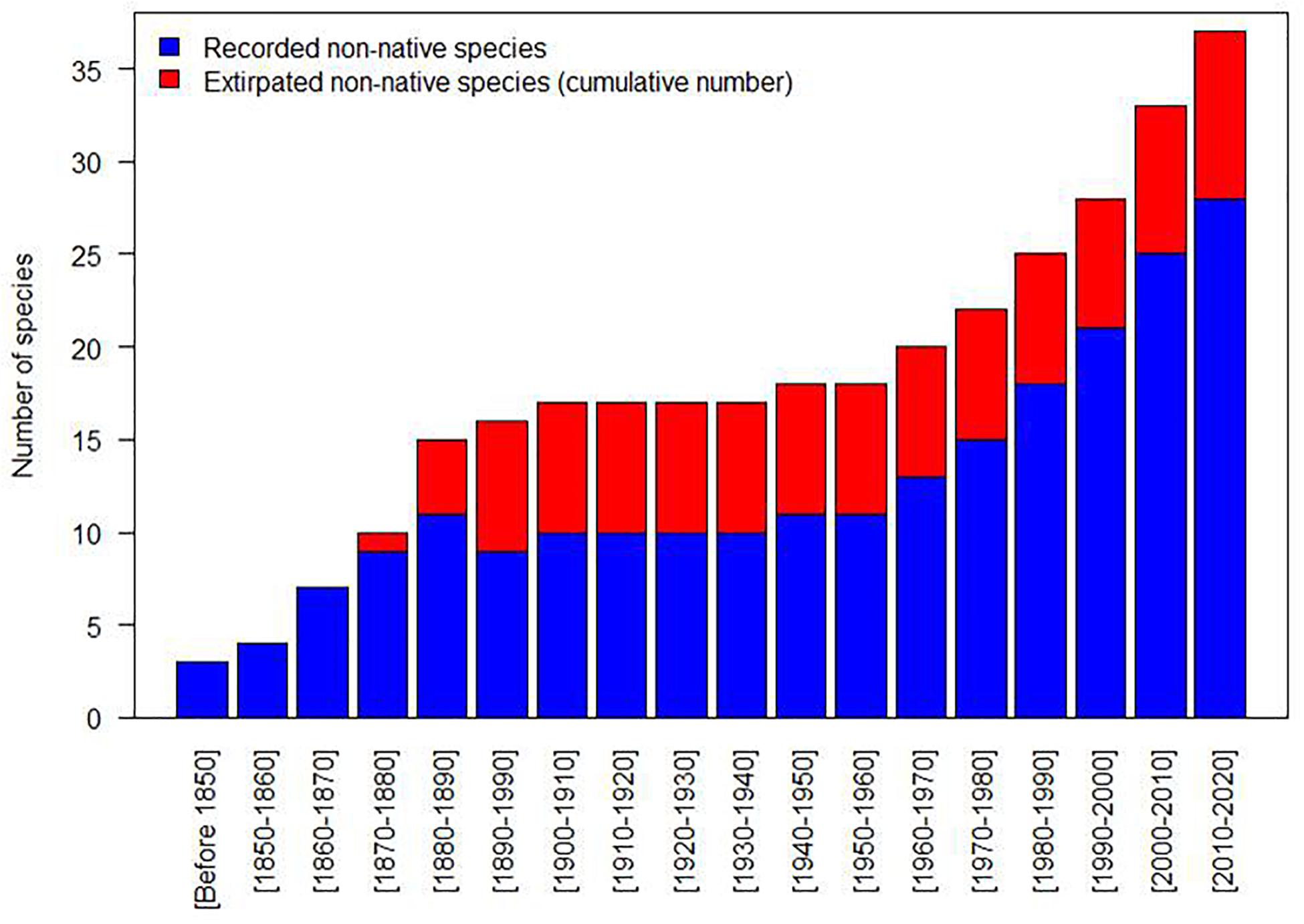 Recorded non-native species
Extirpated non-native species (cumulative number)

Number of species

35
30
25
20
15
10
5
0

[Before 1850]
[1850-1860]
[1860-1870]
[1870-1880]
[1880-1890]
[1890-1990]
[1900-1910]
[1910-1920]
[1920-1930]
[1930-1940]
[1940-1950]
[1950-1960]
[1960-1970]
[1970-1980]
[1980-1990]
[1990-2000]
[2000-2010]
[2010-2020]